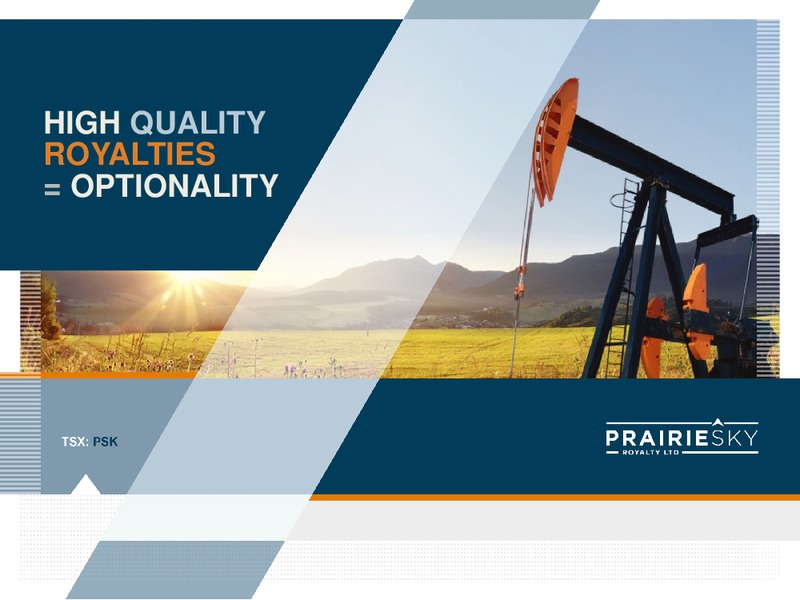 HIGH QUALITY ROYALTIES = OPTIONALITY

TSX: PSK

PRAIRIESKY ROYALTY LTD